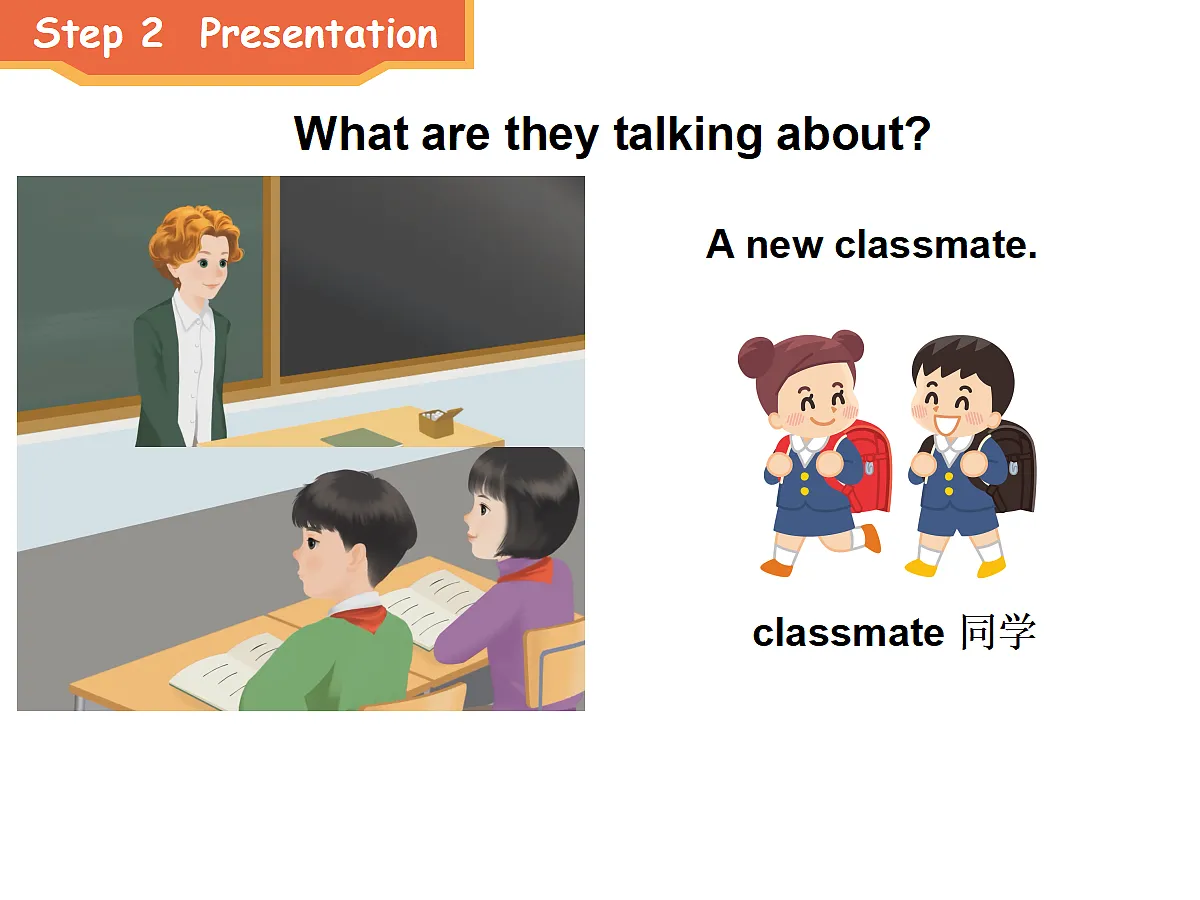 Step 2 Presentation

What are they talking about?

A new classmate.

classmate 同学